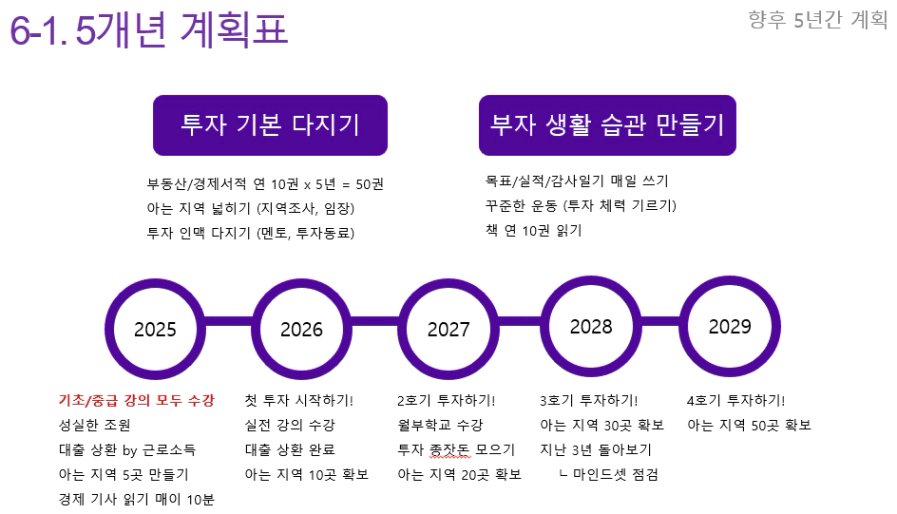 6-1. 5개년 계획표

향후 5년간 계획

투자 기본 다지기

부동산/경제서적 연 10권 x 5년 = 50권
아는 지역 넓히기 (지역조사, 임장)
투자 인맥 다지기 (멘토, 투자동료)

부자 생활 습관 만들기

목표/실적/감사일기 매일 쓰기
꾸준한 운동 (투자 체력 기르기)
책 연 10권 읽기

2025

2026

2027

2028

2029

기초/중급 강의 모두 수강
성실한 조원
대출 상환 by 근로소득
아는 지역 5곳 만들기
경제 기사 읽기 매이 10분

첫 투자 시작하기!
실전 강의 수강
대출 상환 완료
아는 지역 10곳 확보

2호기 투자하기!
월부학교 수강
투자 종잣돈 모으기
아는 지역 20곳 확보

3호기 투자하기!
아는 지역 30곳 확보
지난 3년 돌아보기
ㄴ 마인드셋 점검

4호기 투자하기!
아는 지역 50곳 확보